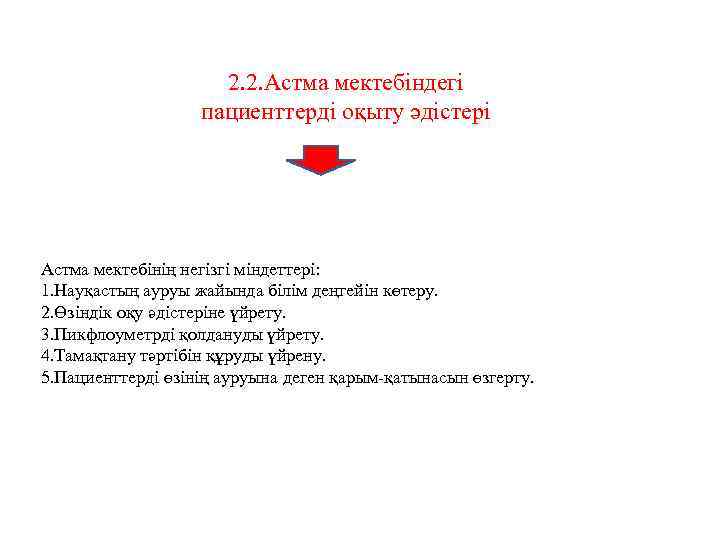 2.2.Астма мектебіндегі пациенттерді оқыту әдістері

Астма мектебінің негізгі міндеттері:
1.Науқастың ауруы жайында білім деңгейін көтеру.
2.Өзіндік оқу әдістеріне үйрету.
3.Пикфлоуметрді қолдануды үйрету.
4.Тамақтану тәртібін құруды үйрену.
5.Пациенттерді өзінің ауруына деген қарым-қатынасын өзгерту.